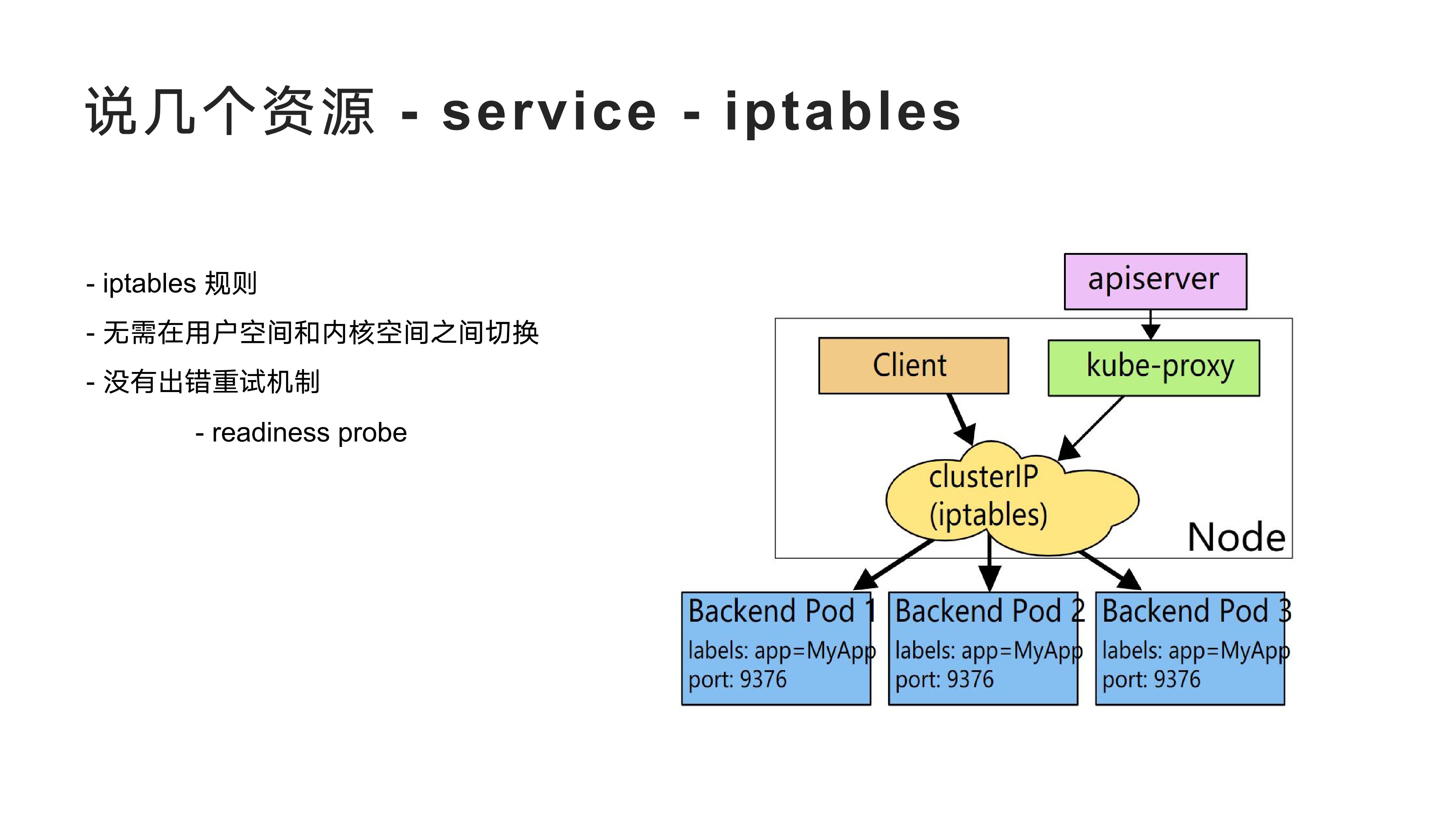 说几个资源 - service - iptables

- iptables 规则
- 无需在用户空间和内核空间之间切换
- 没有出错重试机制
- readiness probe

apiserver

Client

kube-proxy

clusterIP (iptables)

Node

Backend Pod 1
labels: app=MyApp
port: 9376

Backend Pod 2
labels: app=MyApp
port: 9376

Backend Pod 3
labels: app=MyApp
port: 9376